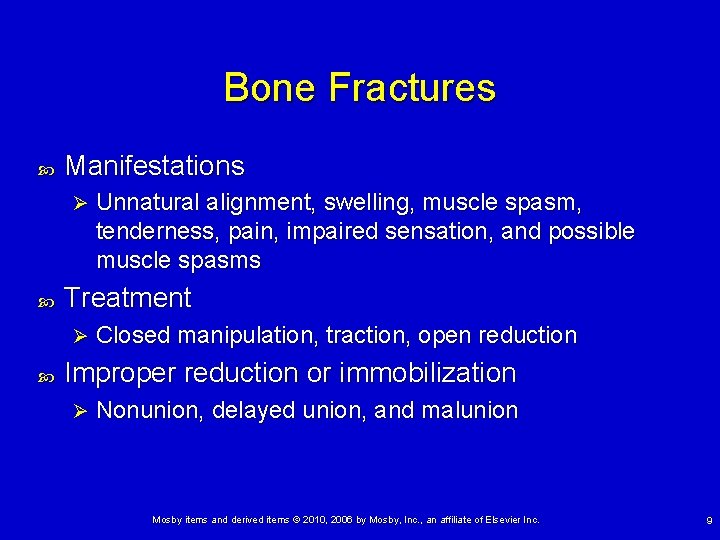 Bone Fractures

Manifestations

Unnatural alignment, swelling, muscle spasm, tenderness, pain, impaired sensation, and possible muscle spasms

Treatment

Closed manipulation, traction, open reduction

Improper reduction or immobilization

Nonunion, delayed union, and malunion

Mosby items and derived items © 2010, 2006 by Mosby, Inc., an affiliate of Elsevier Inc.

9